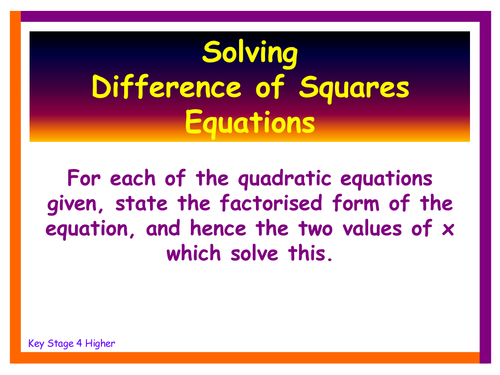 Solving
Difference of Squares
Equations

For each of the quadratic equations given, state the factorised form of the equation, and hence the two values of x which solve this.

Key Stage 4 Higher